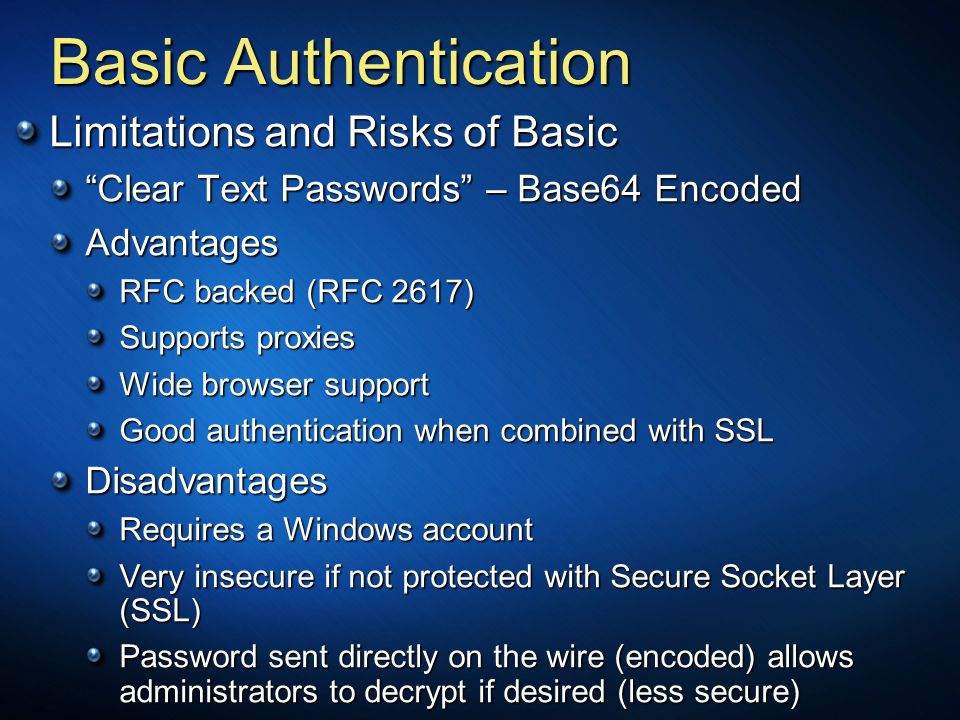 Basic Authentication

Limitations and Risks of Basic

“Clear Text Passwords” – Base64 Encoded

Advantages

RFC backed (RFC 2617)

Supports proxies

Wide browser support

Good authentication when combined with SSL

Disadvantages

Requires a Windows account

Very insecure if not protected with Secure Socket Layer (SSL)

Password sent directly on the wire (encoded) allows administrators to decrypt if desired (less secure)